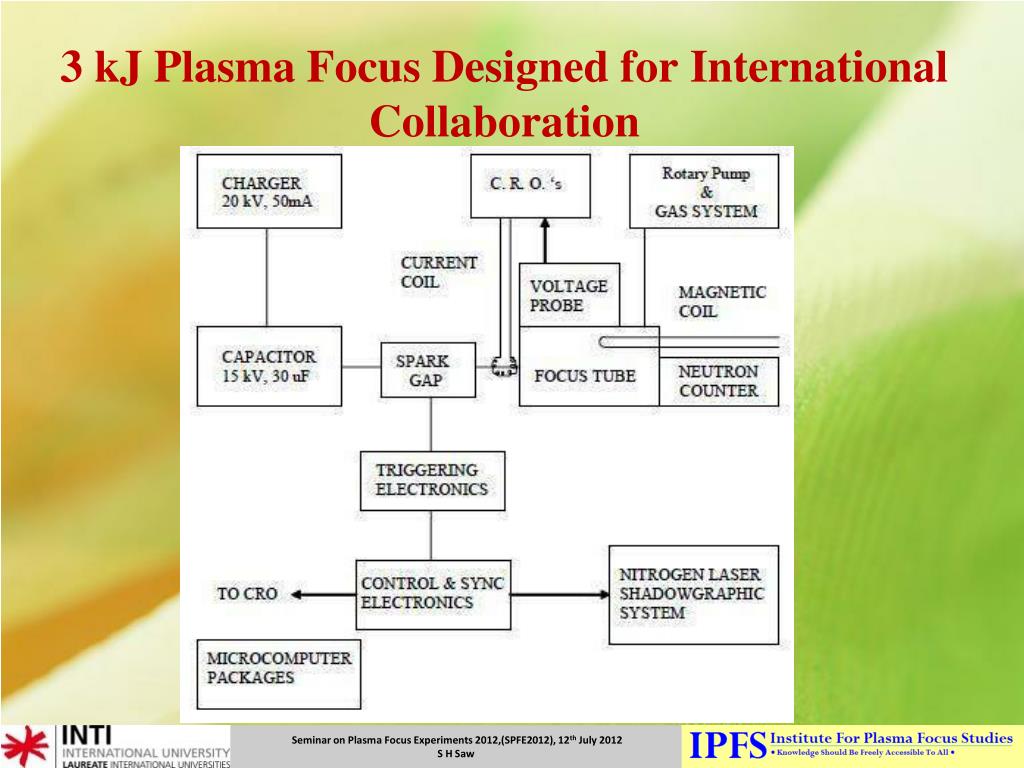 3 kJ Plasma Focus Designed for International Collaboration

CHARGER
20 kV, 50mA

C. R. O. 's

Rotary Pump
&
GAS SYSTEM

CURRENT
COIL

VOLTAGE
PROBE

MAGNETIC
COIL

CAPACITOR
15 kV, 30 uF

SPARK
GAP

FOCUS TUBE

NEUTRON
COUNTER

TRIGGERING
ELECTRONICS

TO CRO

CONTROL & SYNC
ELECTRONICS

NITROGEN LASER
SHADOWGRAPHIC
SYSTEM

MICROCOMPUTER
PACKAGES

INTI
INTERNATIONAL UNIVERSITY
LAUREATE INTERNATIONAL UNIVERSITIES

Seminar on Plasma Focus Experiments 2012,(SPFE2012), 12$^{th}$ July 2012
S H Saw

IPFS Institute For Plasma Focus Studies
• Knowledge Should Be Freely Accessible To All •